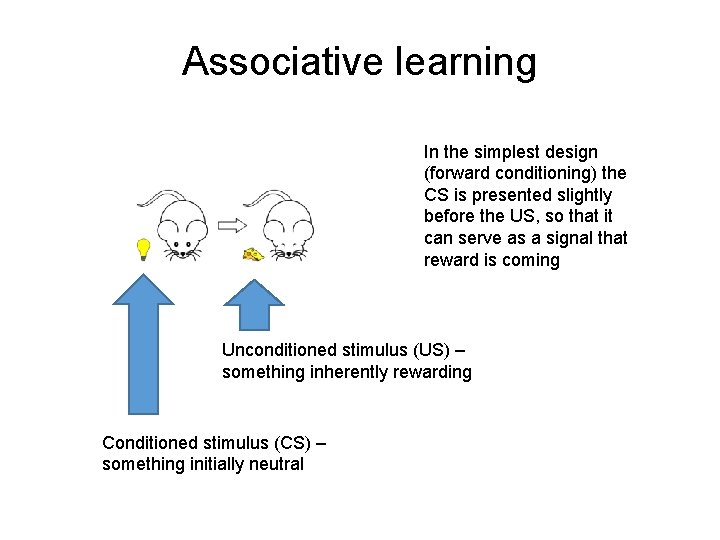 Associative learning

In the simplest design (forward conditioning) the CS is presented slightly before the US, so that it can serve as a signal that reward is coming

Unconditioned stimulus (US) – something inherently rewarding

Conditioned stimulus (CS) – something initially neutral